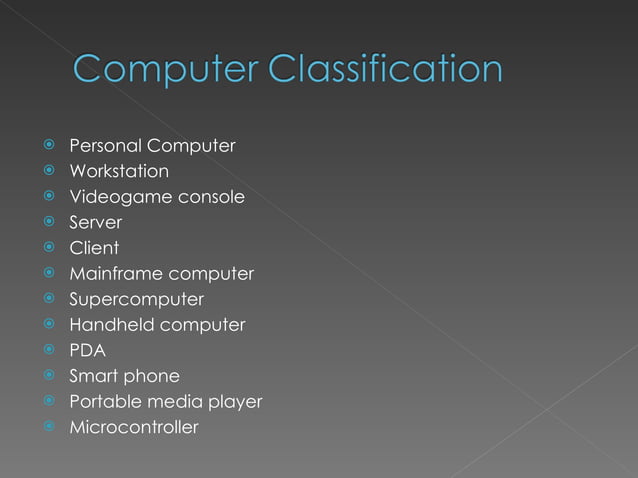 Computer Classification

- Personal Computer
- Workstation
- Videogame console
- Server
- Client
- Mainframe computer
- Supercomputer
- Handheld computer
- PDA
- Smart phone
- Portable media player
- Microcontroller